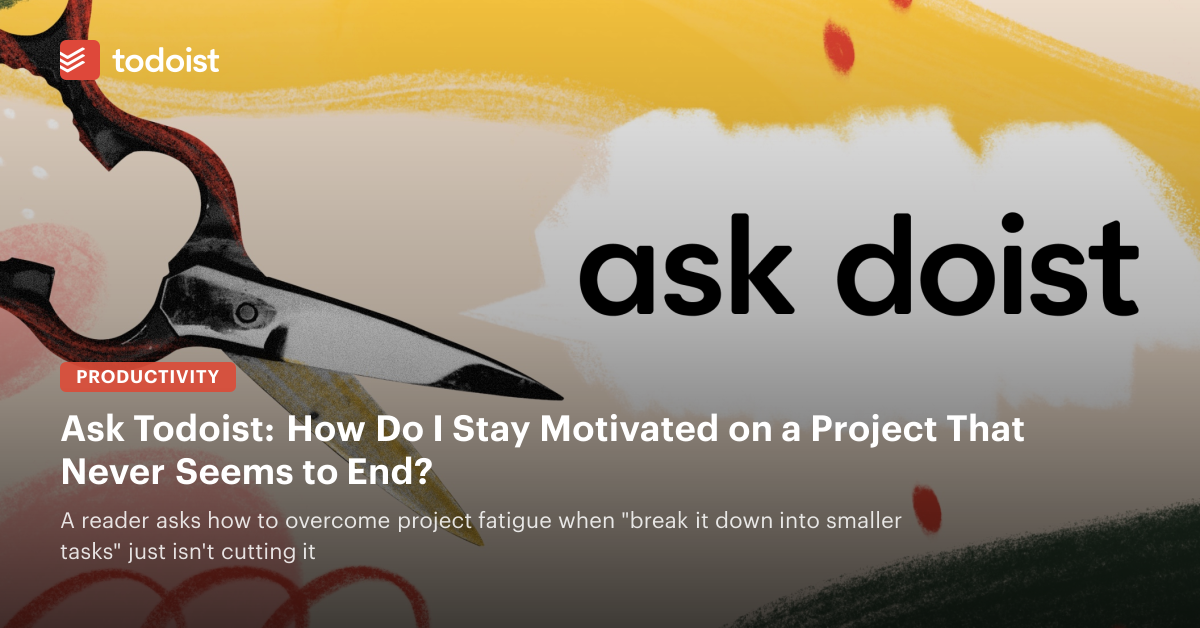 todoist

ask doist

PRODUCTIVITY

Ask Todoist: How Do I Stay Motivated on a Project That Never Seems to End?

A reader asks how to overcome project fatigue when "break it down into smaller tasks" just isn't cutting it